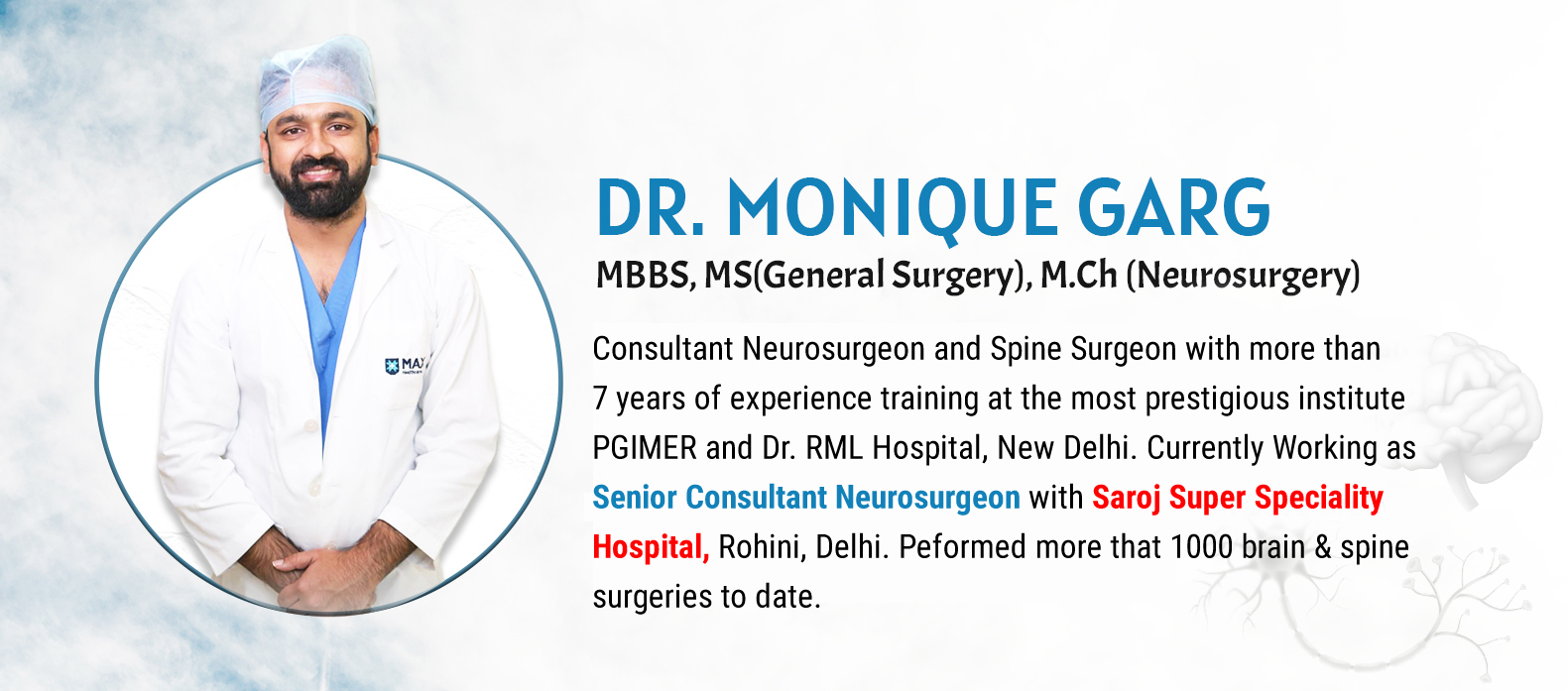 MAX

DR. MONIQUE GARG

MBBS, MS(General Surgery), M.Ch (Neurosurgery)

Consultant Neurosurgeon and Spine Surgeon with more than 7 years of experience training at the most prestigious institute PGIMER and Dr. RML Hospital, New Delhi. Currently Working as Senior Consultant Neurosurgeon with Saroj Super Speciality Hospital, Rohini, Delhi. Peformed more that 1000 brain & spine surgeries to date.